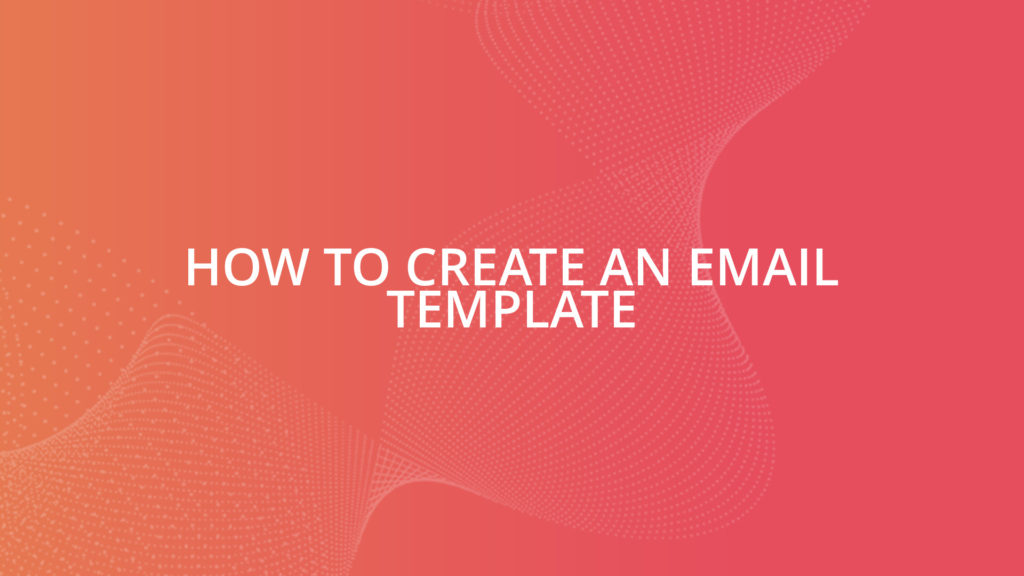 HOW TO CREATE AN EMAIL TEMPLATE